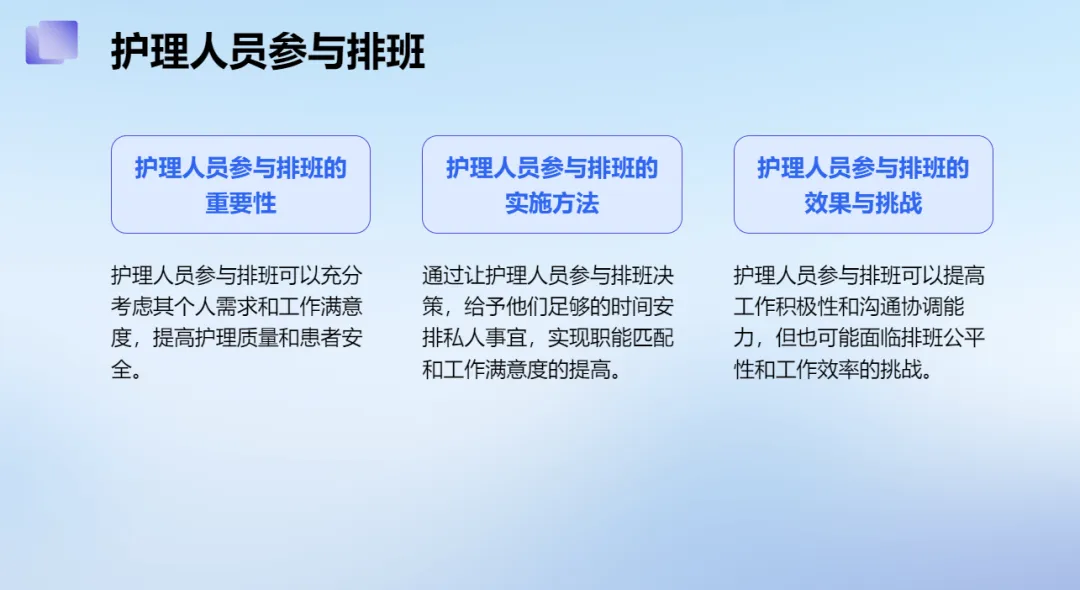 护理人员参与排班

护理人员参与排班的重要性

护理人员参与排班可以充分考虑其个人需求和工作满意度，提高护理质量和患者安全。

护理人员参与排班的实施方法

通过让护理人员参与排班决策，给予他们足够的时间安排私人事宜，实现职能匹配和工作满意度的提高。

护理人员参与排班的效果与挑战

护理人员参与排班可以提高工作积极性和沟通协调能力，但也可能面临排班公平性和工作效率的挑战。